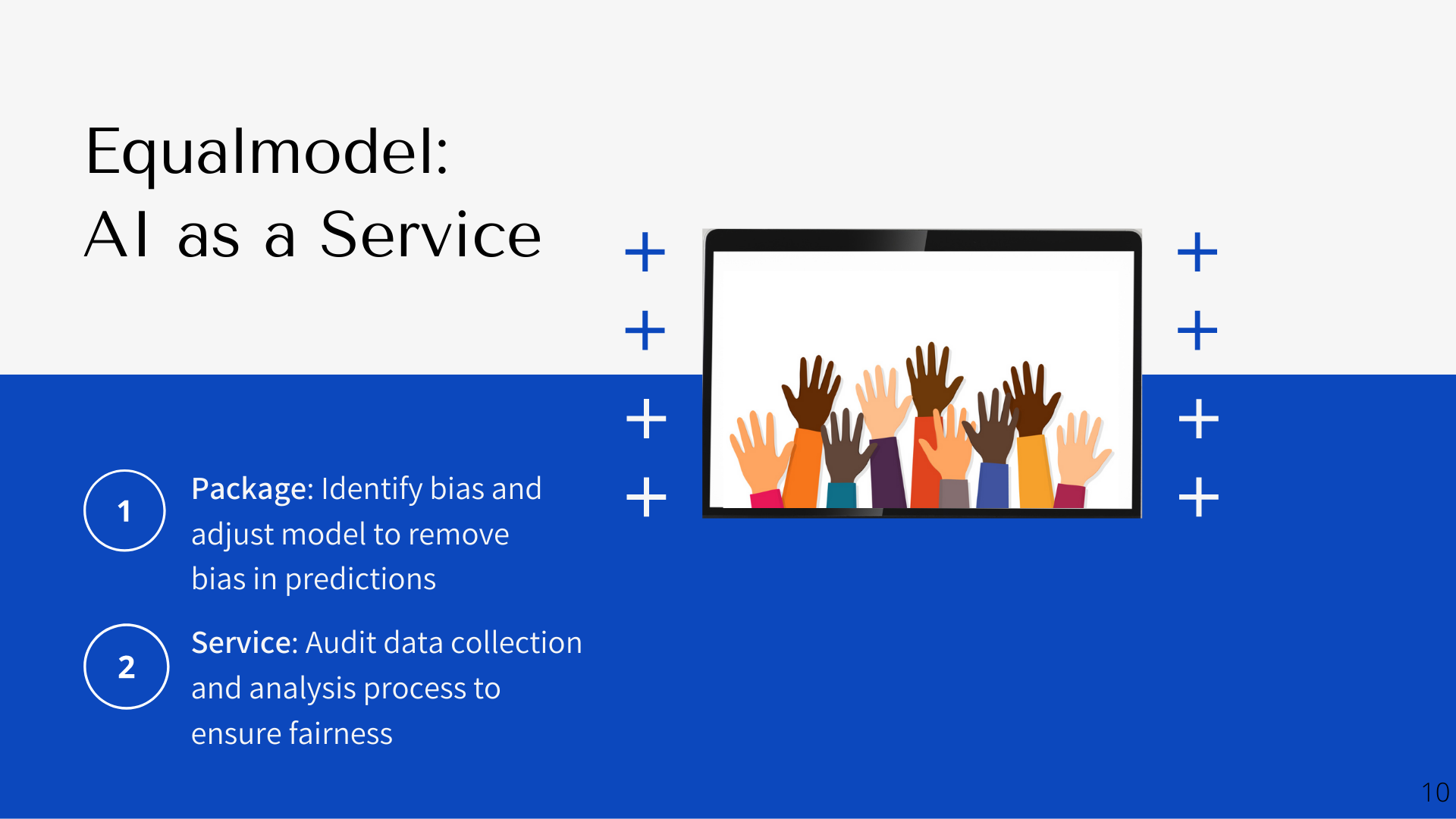 Equalmodel:
AI as a Service

1 Package: Identify bias and adjust model to remove bias in predictions

2 Service: Audit data collection and analysis process to ensure fairness

10